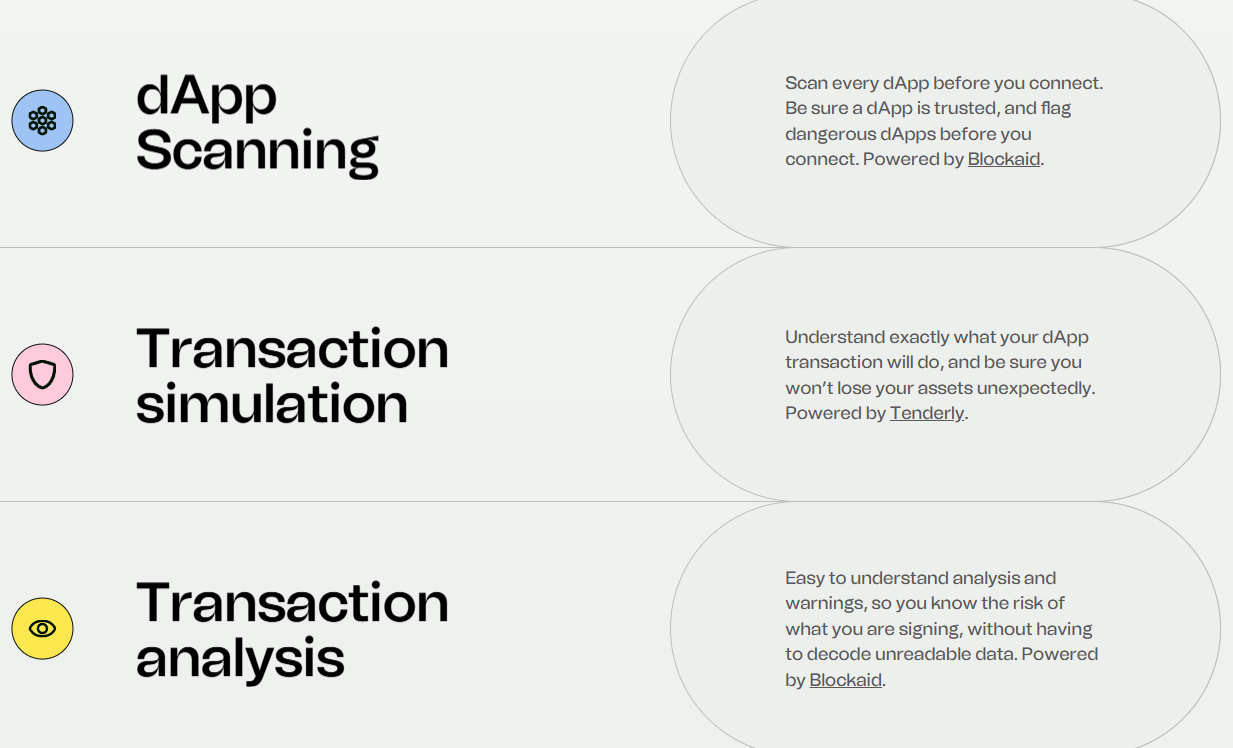 dApp Scanning

Scan every dApp before you connect. Be sure a dApp is trusted, and flag dangerous dApps before you connect. Powered by Blockaid.

Transaction simulation

Understand exactly what your dApp transaction will do, and be sure you won't lose your assets unexpectedly. Powered by Tenderly.

Transaction analysis

Easy to understand analysis and warnings, so you know the risk of what you are signing, without having to decode unreadable data. Powered by Blockaid.